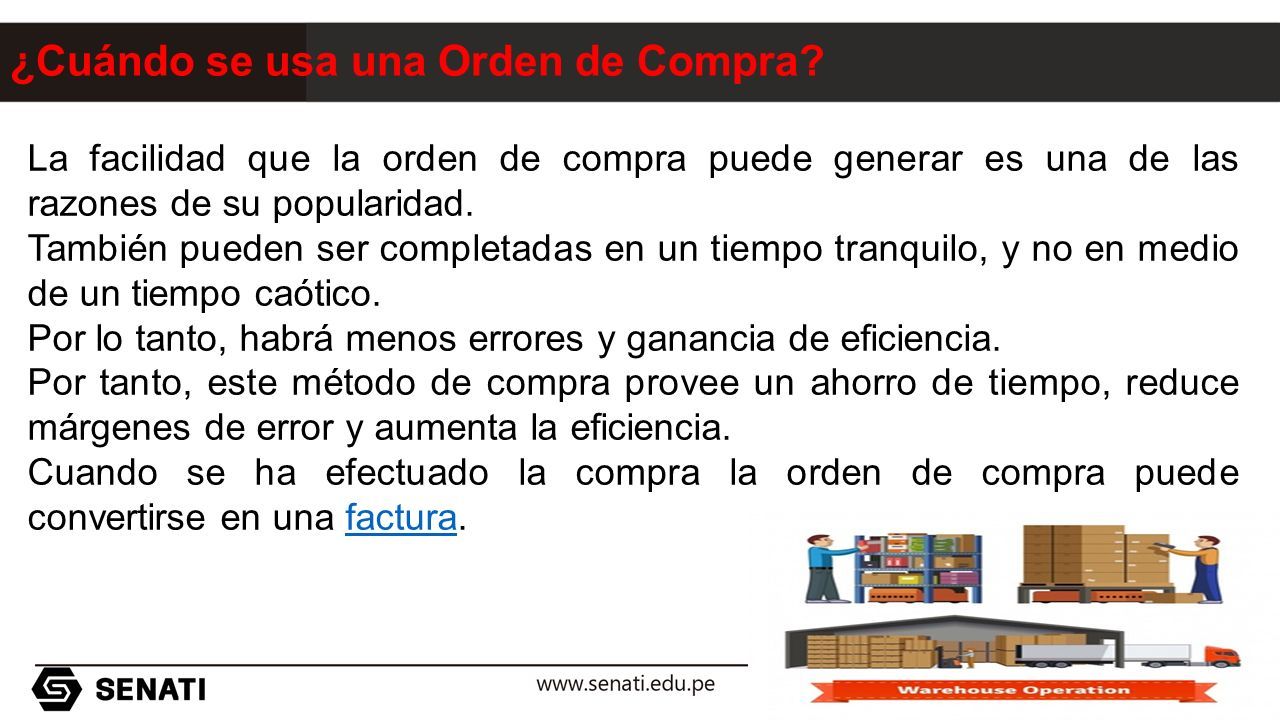 ¿Cuándo se usa una Orden de Compra?

La facilidad que la orden de compra puede generar es una de las razones de su popularidad.
También pueden ser completadas en un tiempo tranquilo, y no en medio de un tiempo caótico.
Por lo tanto, habrá menos errores y ganancia de eficiencia.
Por tanto, este método de compra provee un ahorro de tiempo, reduce márgenes de error y aumenta la eficiencia.
Cuando se ha efectuado la compra la orden de compra puede convertirse en una factura.

Warehouse Operation

SENATI

www.senati.edu.pe